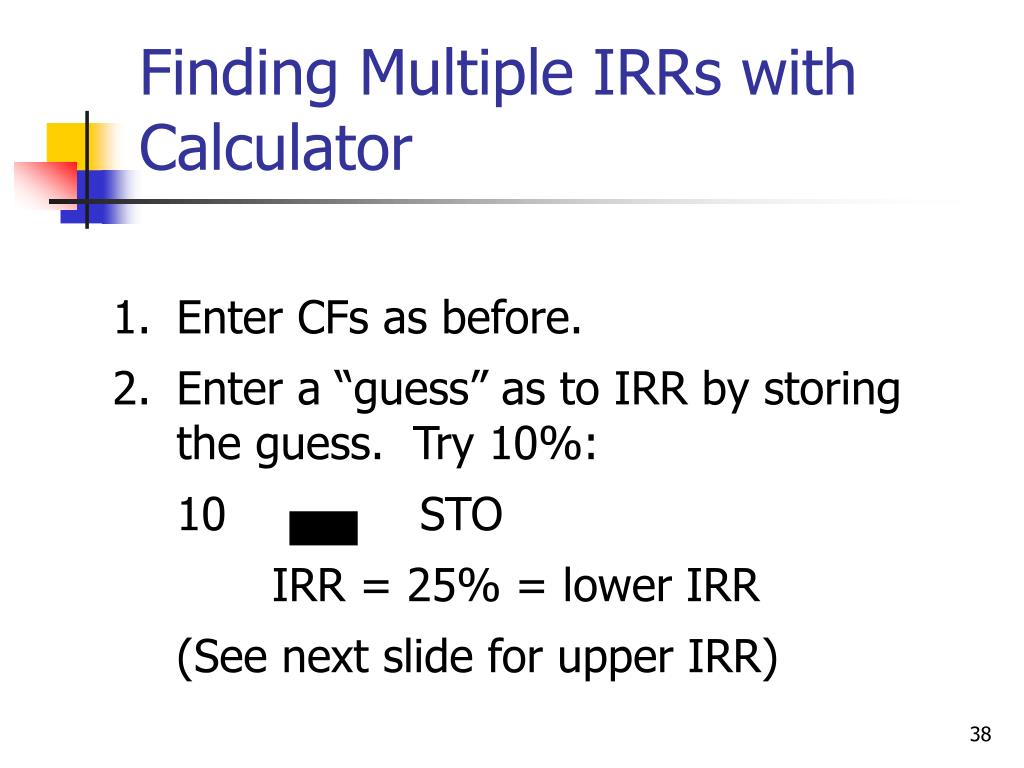 Finding Multiple IRRs with Calculator

1. Enter CFs as before.
2. Enter a “guess” as to IRR by storing the guess. Try 10%:

10 STO

IRR = 25% = lower IRR

(See next slide for upper IRR)

38